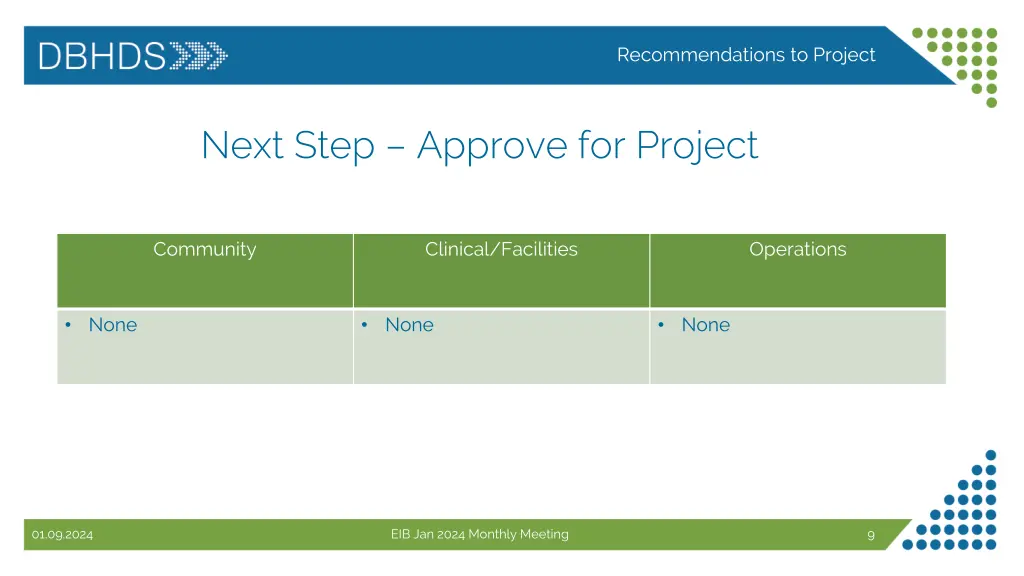 DBHDS

Recommendations to Project

Next Step – Approve for Project

| Community | Clinical/Facilities | Operations |
|---|---|---|
| • None | • None | • None |

01.09.2024

EIB Jan 2024 Monthly Meeting

9